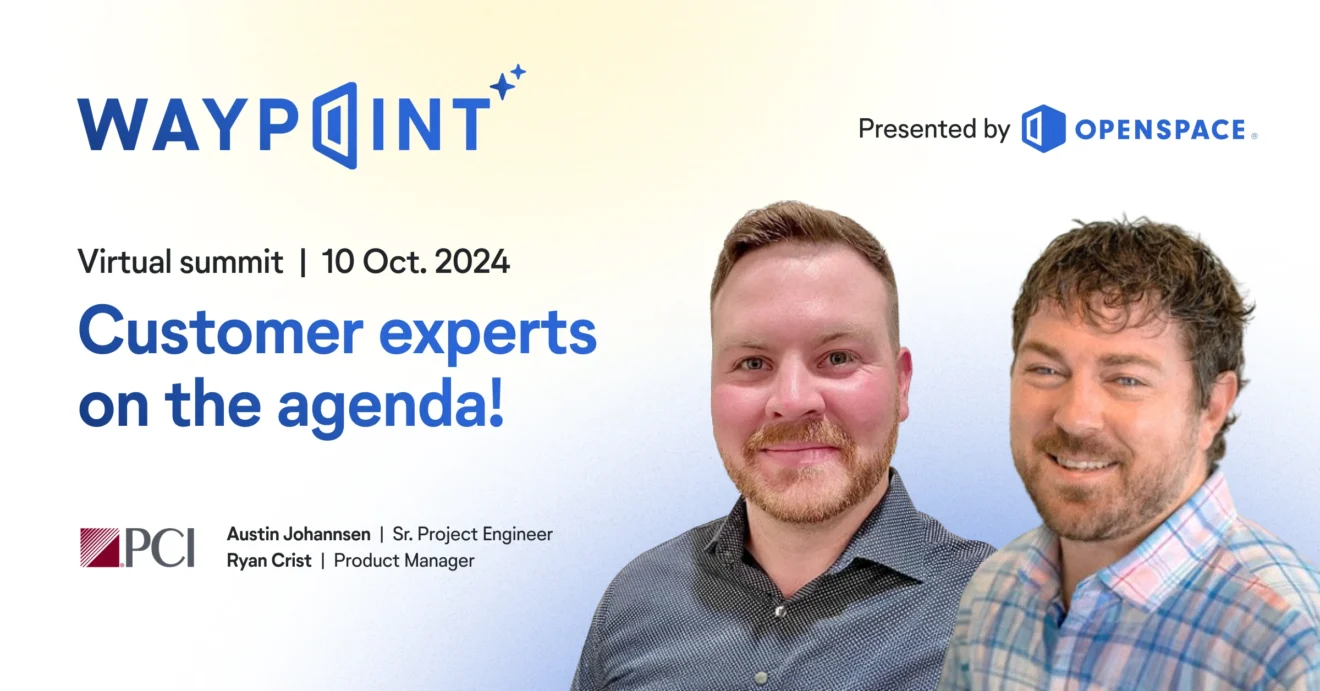 WAYPOINT

Presented by OPENSPACE

Virtual summit | 10 Oct. 2024

Customer experts on the agenda!

PCI

Austin Johannsen | Sr. Project Engineer
Ryan Crist | Product Manager